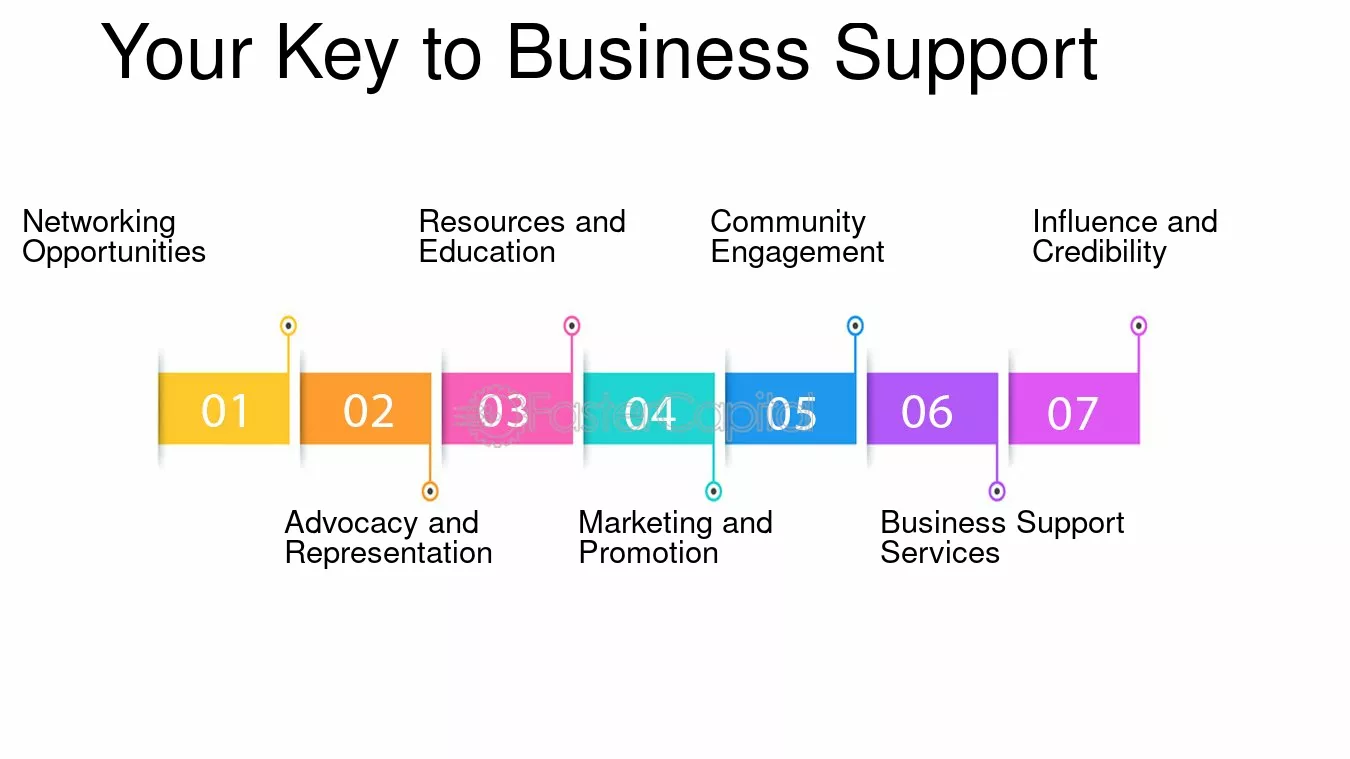 Your Key to Business Support

Networking Opportunities

Resources and Education

Community Engagement

Influence and Credibility

01

02

03

04

05

06

07

Advocacy and Representation

Marketing and Promotion

Business Support Services

FasterCapital